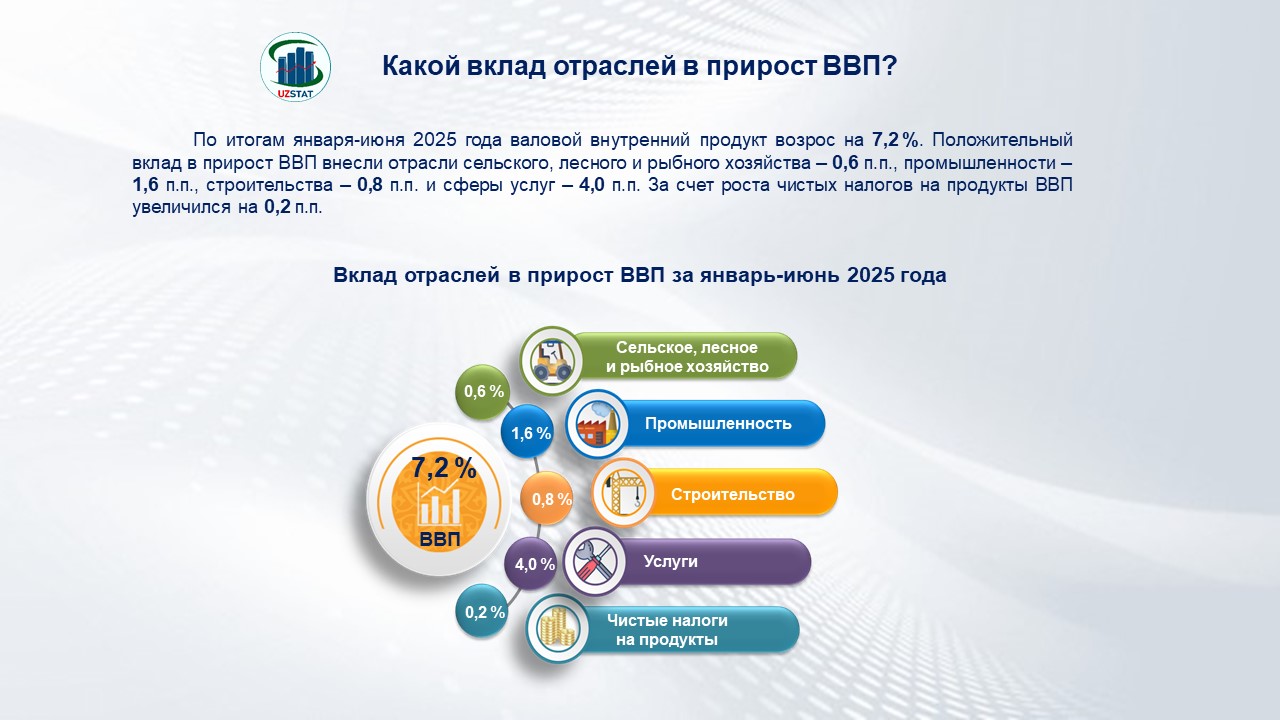 UZSTAT

Какой вклад отраслей в прирост ВВП?

По итогам января-июня 2025 года валовой внутренний продукт возрос на 7,2 %. Положительный вклад в прирост ВВП внесли отрасли сельского, лесного и рыбного хозяйства – 0,6 п.п., промышленности – 1,6 п.п., строительства – 0,8 п.п. и сферы услуг – 4,0 п.п. За счет роста чистых налогов на продукты ВВП увеличился на 0,2 п.п.

Вклад отраслей в прирост ВВП за январь-июнь 2025 года

7,2 %
ВВП

0,6 %
Сельское, лесное и рыбное хозяйство

1,6 %
Промышленность

0,8 %
Строительство

4,0 %
Услуги

0,2 %
Чистые налоги на продукты